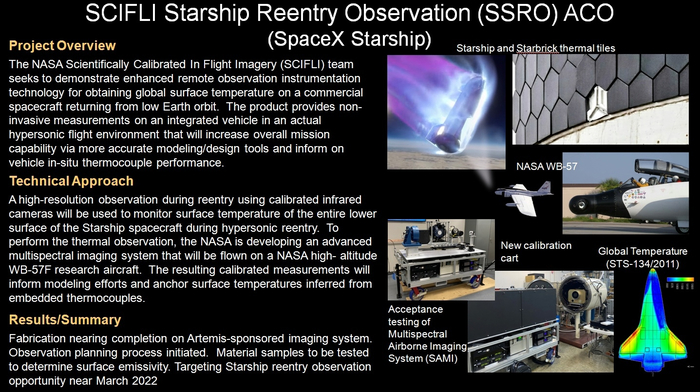 SCIFLI Starship Reentry Observation (SSRO) ACO
(SpaceX Starship)

Project Overview

The NASA Scientifically Calibrated In Flight Imagery (SCIFLI) team seeks to demonstrate enhanced remote observation instrumentation technology for obtaining global surface temperature on a commercial spacecraft returning from low Earth orbit. The product provides non-invasive measurements on an integrated vehicle in an actual hypersonic flight environment that will increase overall mission capability via more accurate modeling/design tools and inform on vehicle in-situ thermocouple performance.

Technical Approach

A high-resolution observation during reentry using calibrated infrared cameras will be used to monitor surface temperature of the entire lower surface of the Starship spacecraft during hypersonic reentry. To perform the thermal observation, the NASA is developing an advanced multispectral imaging system that will be flown on a NASA high- altitude WB-57F research aircraft. The resulting calibrated measurements will inform modeling efforts and anchor surface temperatures inferred from embedded thermocouples.

Results/Summary

Fabrication nearing completion on Artemis-sponsored imaging system. Observation planning process initiated. Material samples to be tested to determine surface emissivity. Targeting Starship reentry observation opportunity near March 2022

Starship and Starbrick thermal tiles

NASA WB-57

New calibration cart

Global Temperature (STS-134/2011)

Acceptance testing of Multispectral Airborne Imaging System (SAMI)